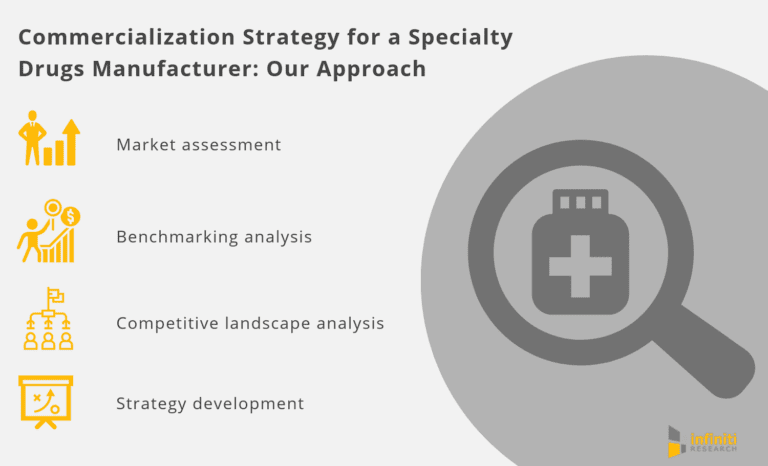 Commercialization Strategy for a Specialty Drugs Manufacturer: Our Approach

Market assessment

Benchmarking analysis

Competitive landscape analysis

Strategy development

infiniti RESEARCH